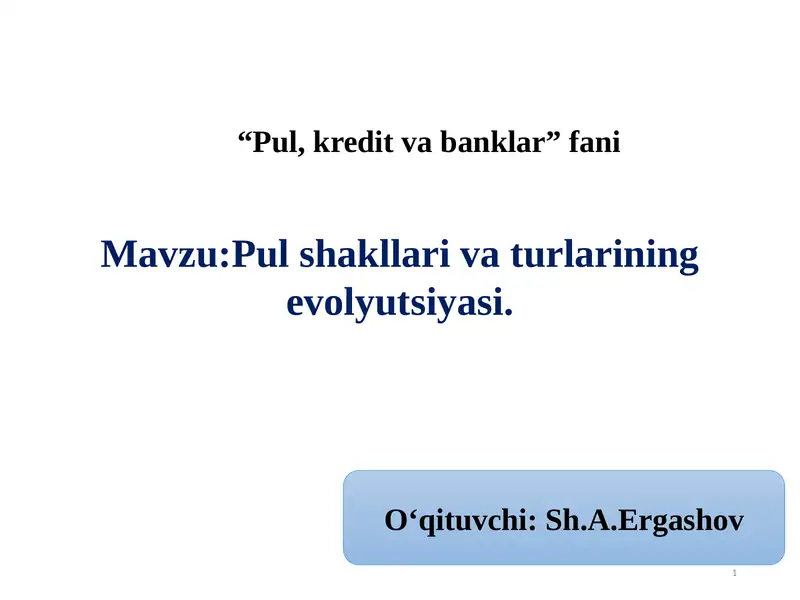 “Pul, kredit va banklar” fani

Mavzu:Pul shakllari va turlarining evolyutsiyasi.

O‘qituvchi: Sh.A.Ergashov

1